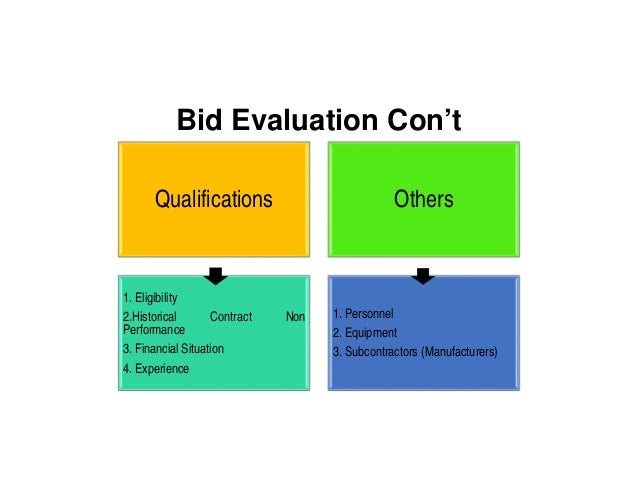 Bid Evaluation Con’t

Qualifications

1. Eligibility
2.Historical Contract Non Performance
3. Financial Situation
4. Experience

Others

1. Personnel
2. Equipment
3. Subcontractors (Manufacturers)